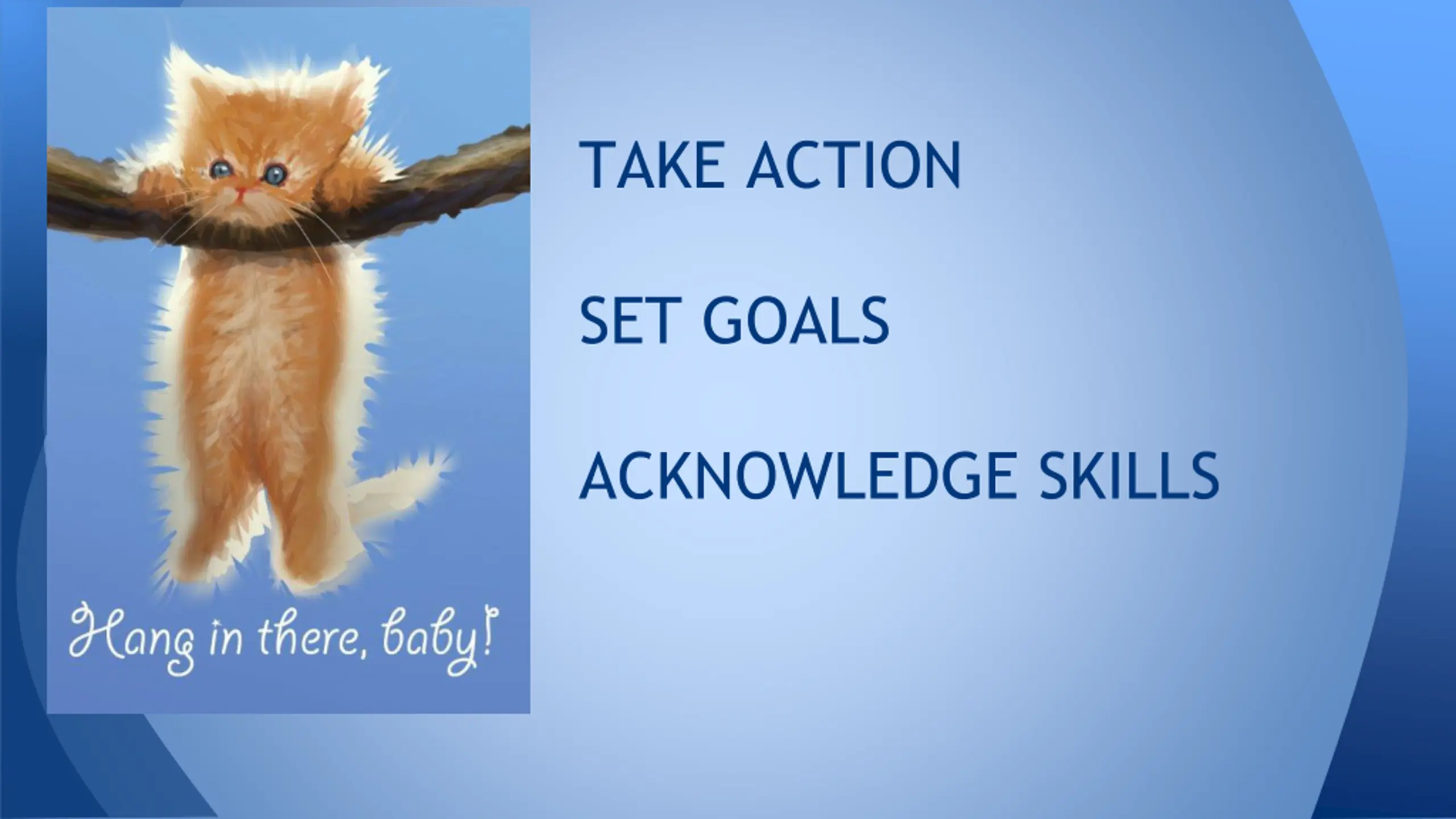 Hang in there, baby!

TAKE ACTION

SET GOALS

ACKNOWLEDGE SKILLS